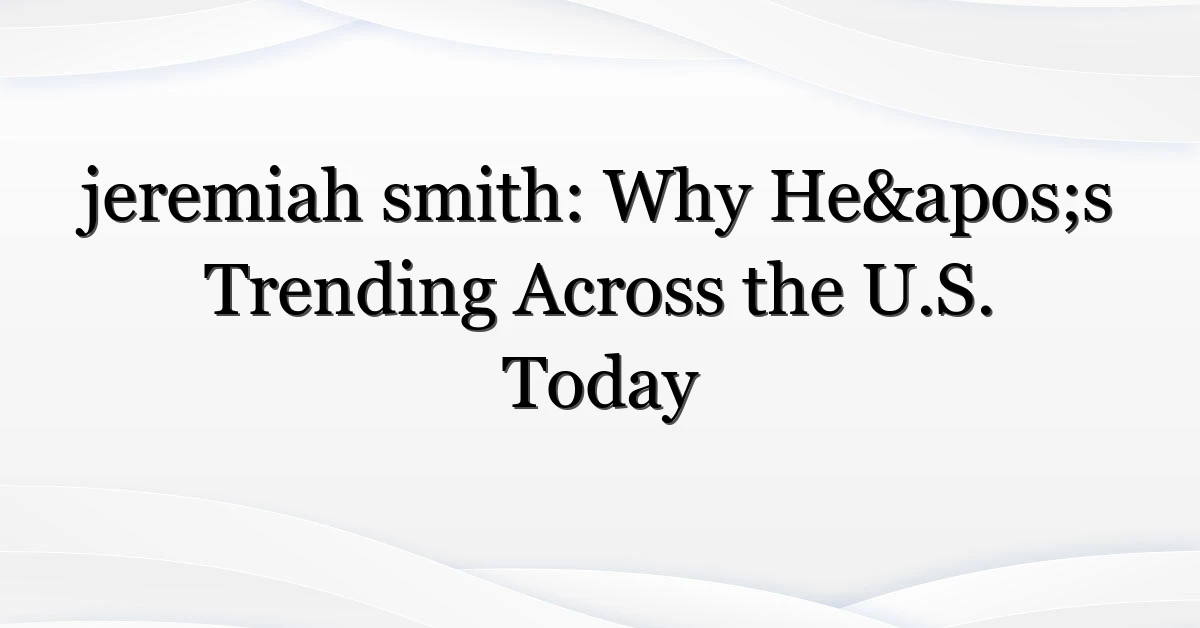 jeremiah smith: Why He&apos;s Trending Across the U.S. Today